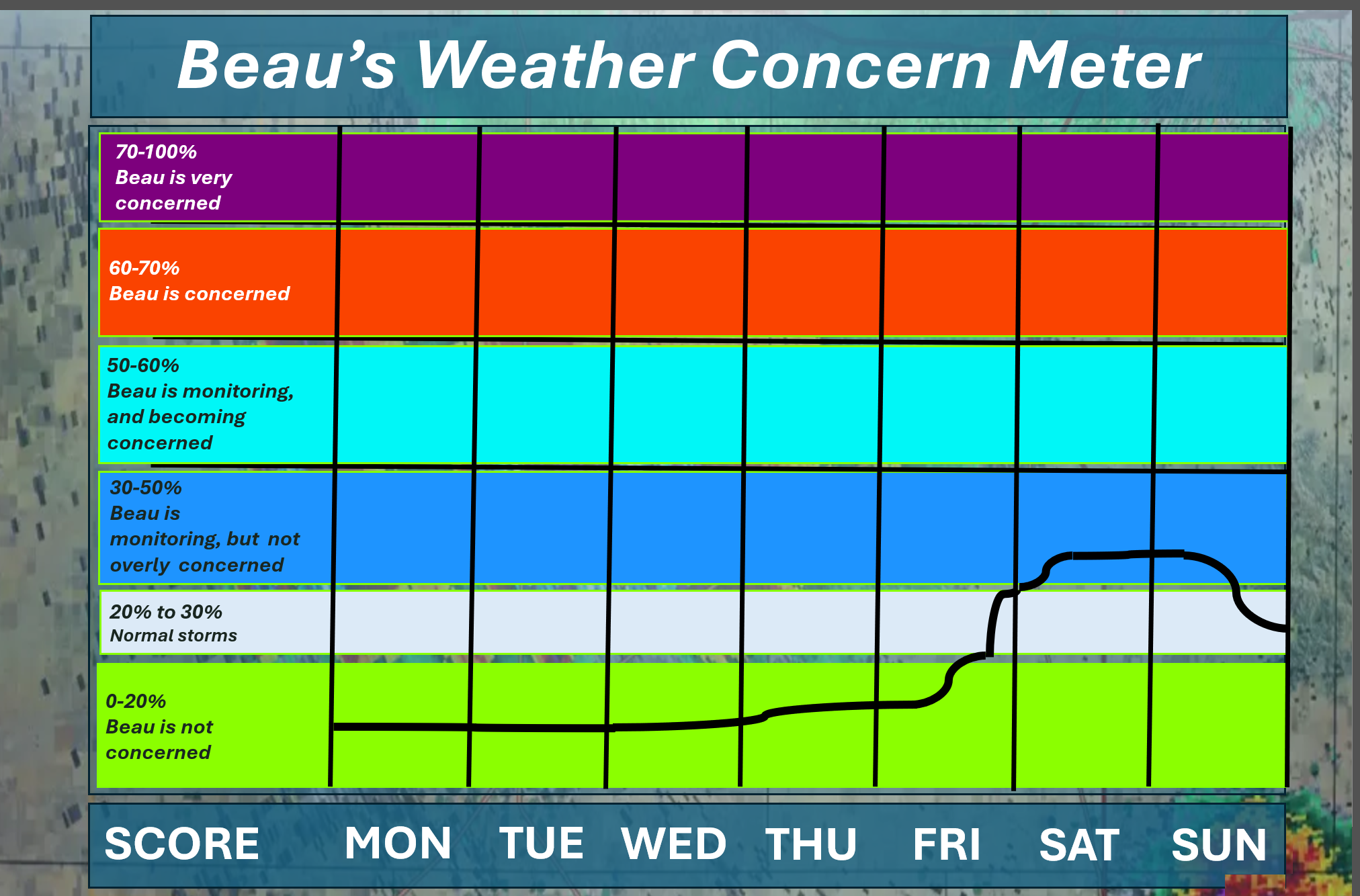 Beau's Weather Concern Meter

70-100%
Beau is very concerned

60-70%
Beau is concerned

50-60%
Beau is monitoring, and becoming concerned

30-50%
Beau is monitoring, but not overly concerned

20% to 30%
Normal storms

0-20%
Beau is not concerned

SCORE MON TUE WED THU FRI SAT SUN